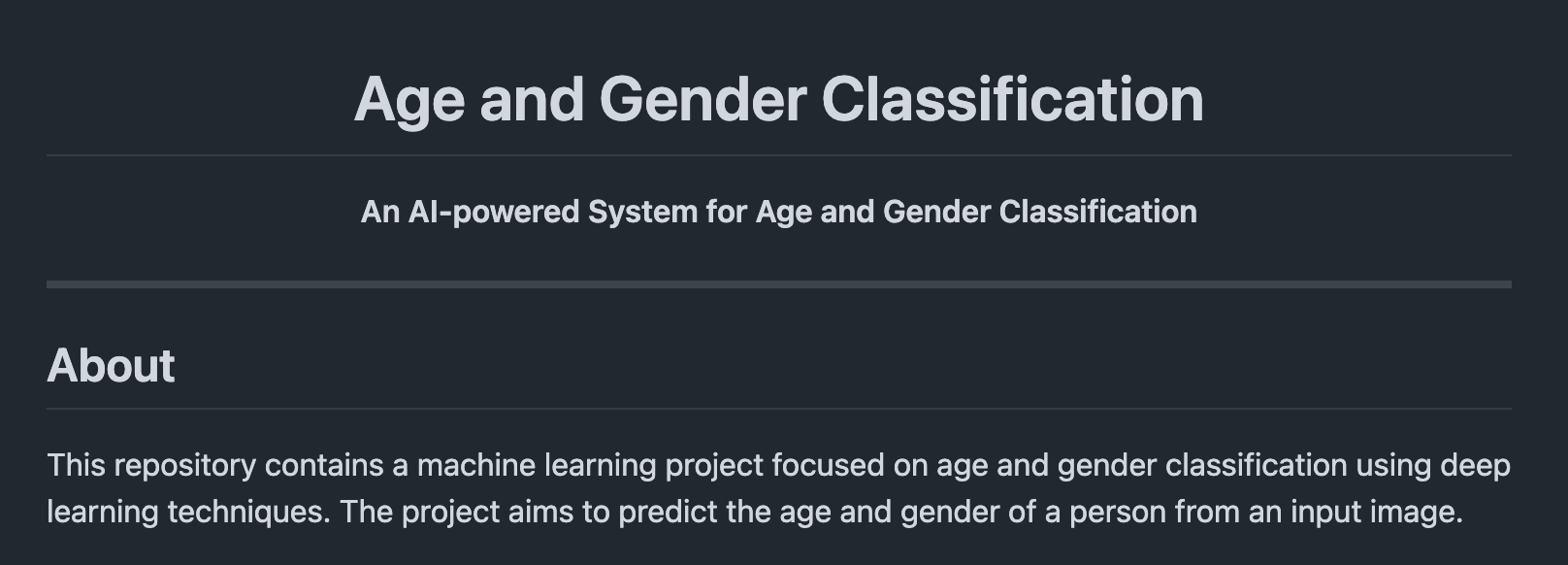 Age and Gender Classification

An AI-powered System for Age and Gender Classification

About

This repository contains a machine learning project focused on age and gender classification using deep learning techniques. The project aims to predict the age and gender of a person from an input image.